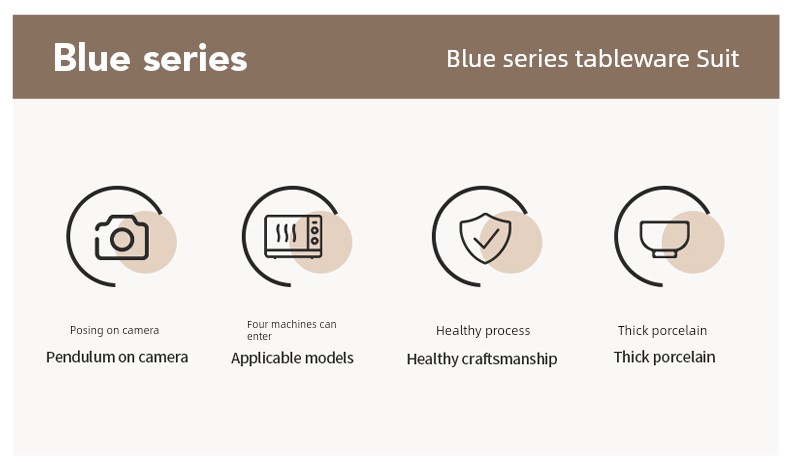 Blue series

Blue series tableware Suit

Posing on camera

Pendulum on camera

Four machines can enter

Applicable models

Healthy process

Healthy craftsmanship

Thick porcelain

Thick porcelain